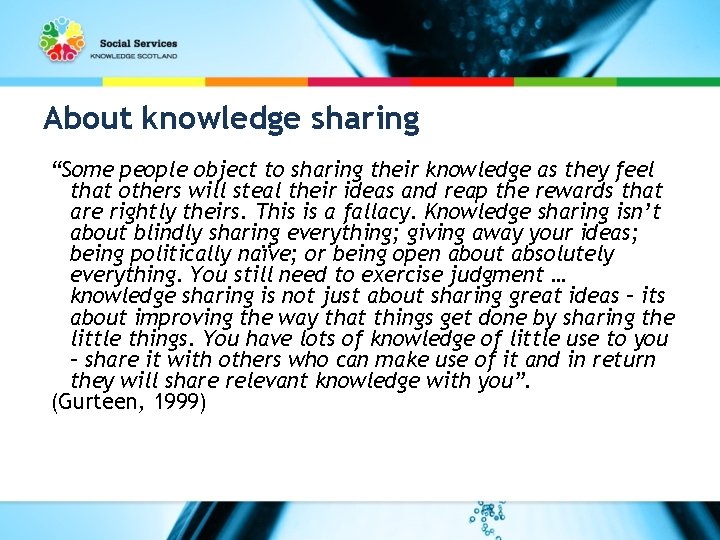 Social Services
KNOWLEDGE SCOTLAND

About knowledge sharing

“Some people object to sharing their knowledge as they feel that others will steal their ideas and reap the rewards that are rightly theirs. This is a fallacy. Knowledge sharing isn’t about blindly sharing everything; giving away your ideas; being politically naïve; or being open about absolutely everything. You still need to exercise judgment … knowledge sharing is not just about sharing great ideas – its about improving the way that things get done by sharing the little things. You have lots of knowledge of little use to you – share it with others who can make use of it and in return they will share relevant knowledge with you”.
(Gurteen, 1999)